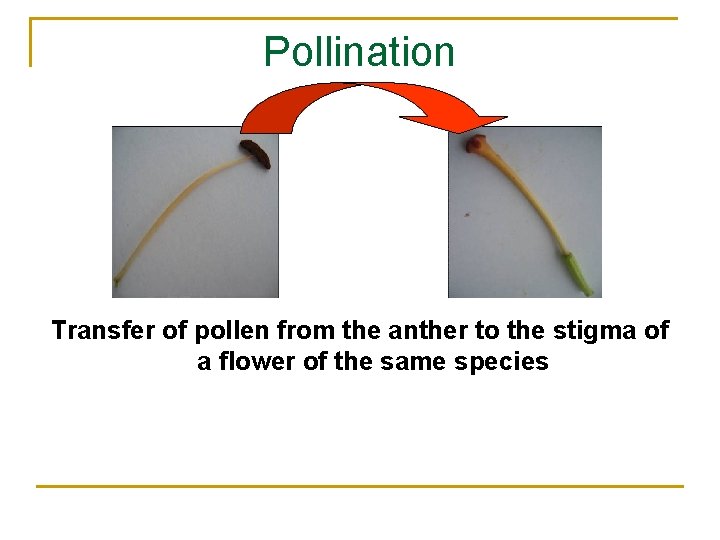 Pollination

Transfer of pollen from the anther to the stigma of a flower of the same species